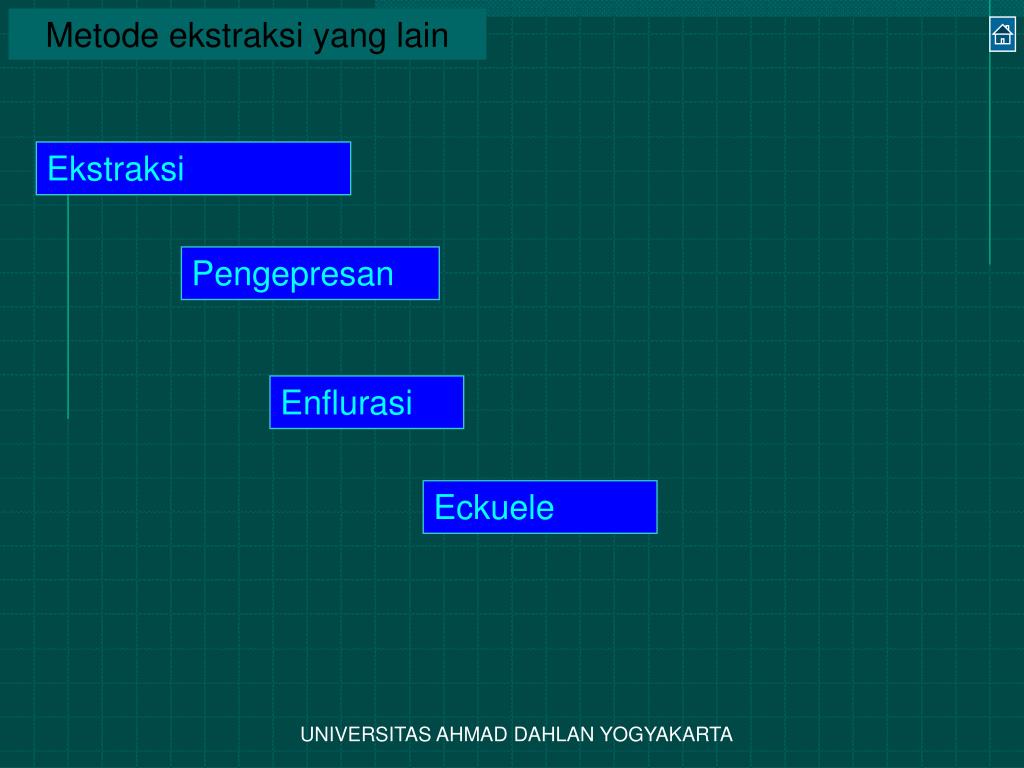 Metode ekstraksi yang lain

Ekstraksi

Pengepresan

Enflurasi

Eckuele

UNIVERSITAS AHMAD DAHLAN YOGYAKARTA